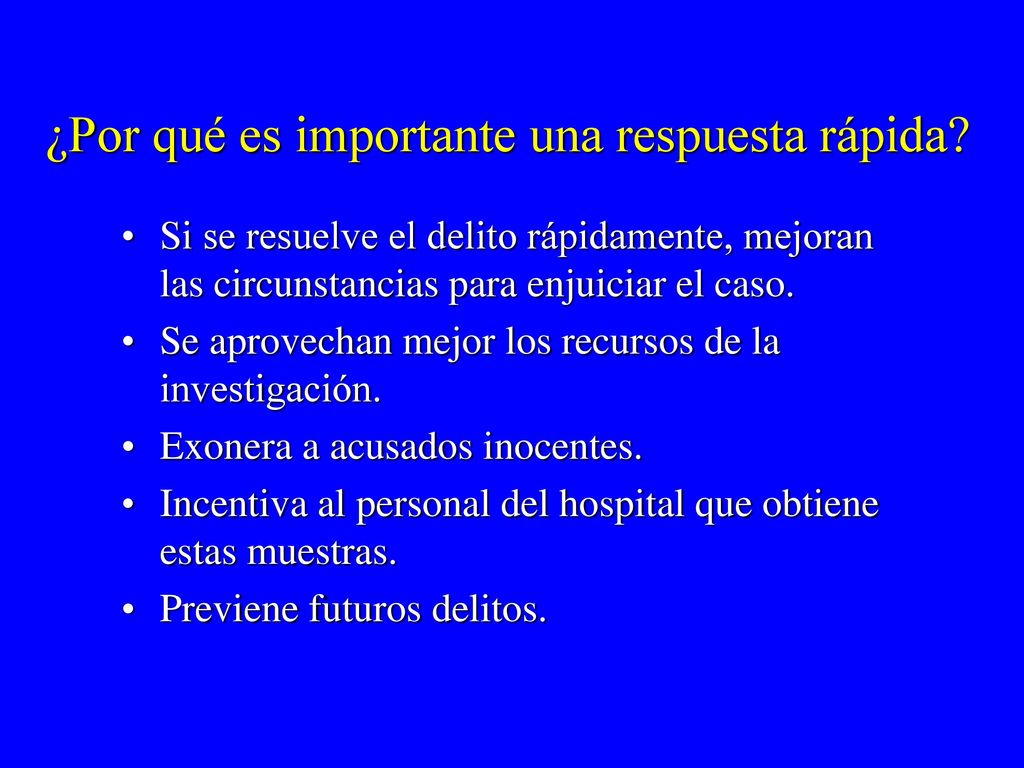 ¿Por qué es importante una respuesta rápida?

• Si se resuelve el delito rápidamente, mejoran las circunstancias para enjuiciar el caso.
• Se aprovechan mejor los recursos de la investigación.
• Exonera a acusados inocentes.
• Incentiva al personal del hospital que obtiene estas muestras.
• Previene futuros delitos.